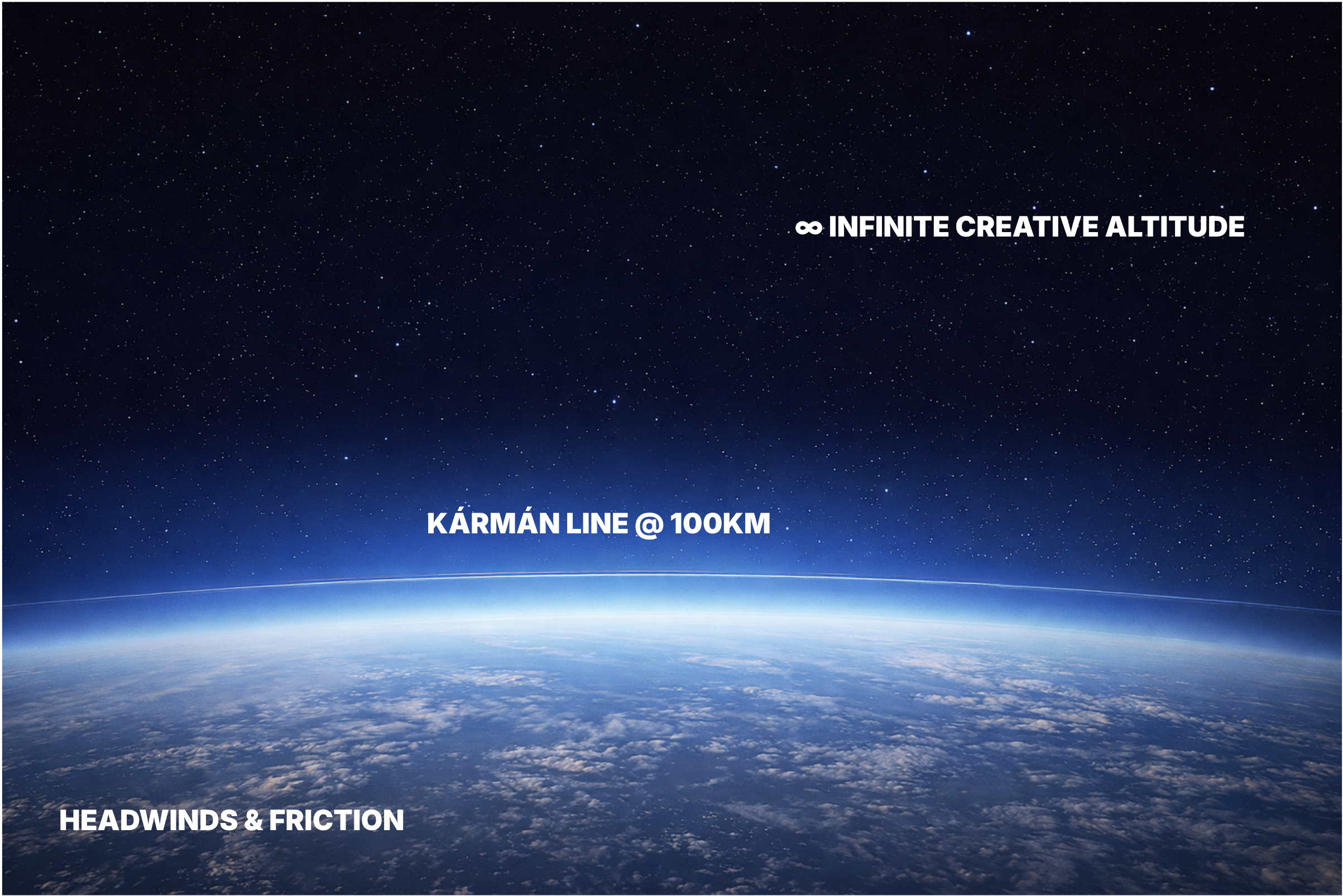 ∞ INFINITE CREATIVE ALTITUDE

KÁRMÁN LINE @ 100KM

HEADWINDS & FRICTION